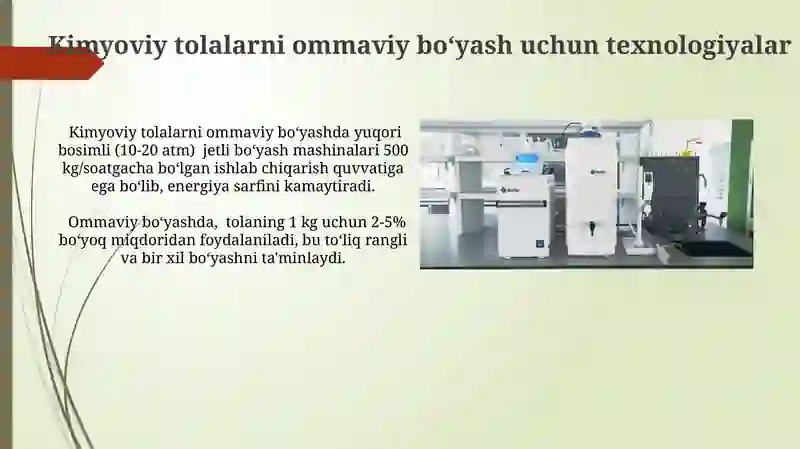 Kimyoviy tolalarni ommaviy bo‘yash uchun texnologiyalar

Kimyoviy tolalarni ommaviy bo‘yashda yuqori bosimli (10-20 atm) jetli bo‘yash mashinalari 500 kg/soatgacha bo‘lgan ishlab chiqarish quvvatiga ega bo‘lib, energiya sarfini kamaytiradi.

Ommaviy bo‘yashda, tolaning 1 kg uchun 2-5% bo‘yoq miqdoridan foydalaniladi, bu to‘liq rangli va bir xil bo‘yashni ta'minlaydi.